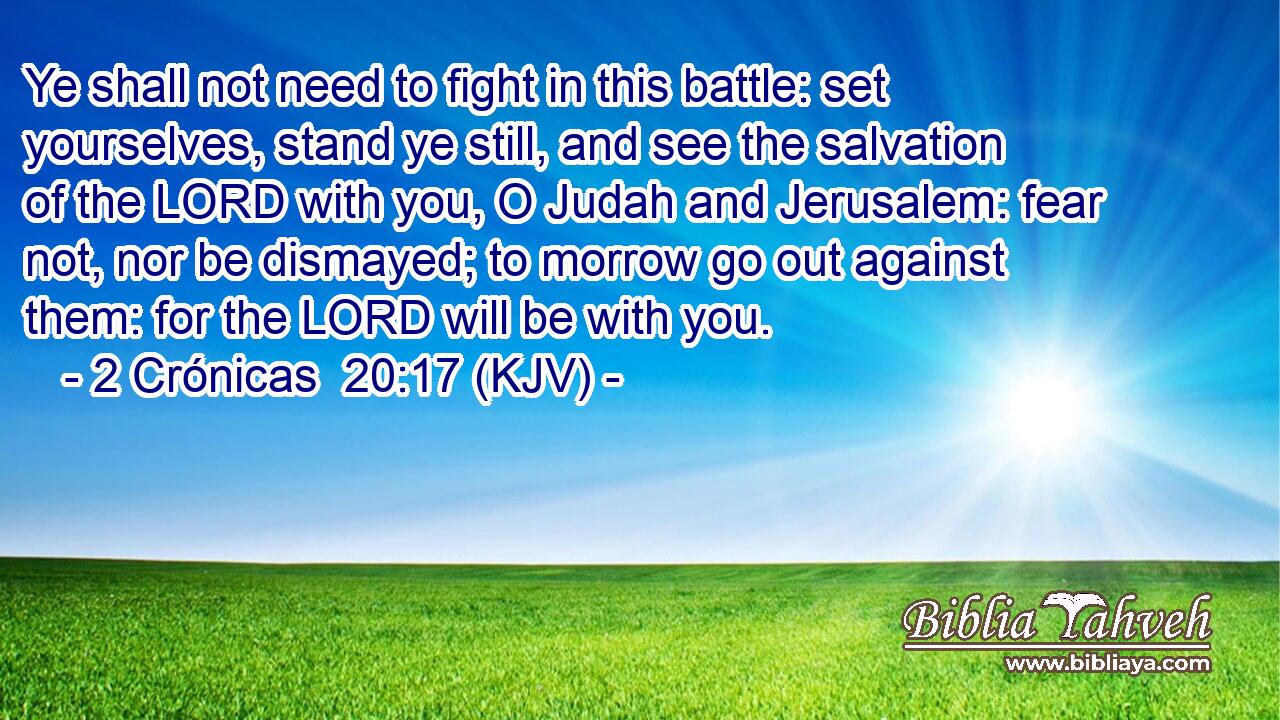 Ye shall not need to fight in this battle: set yourselves, stand ye still, and see the salvation of the LORD with you, O Judah and Jerusalem: fear not, nor be dismayed; to morrow go out against them: for the LORD will be with you.
- 2 Crónicas 20:17 (KJV) -

Biblia Yahveh
www.bibliaya.com